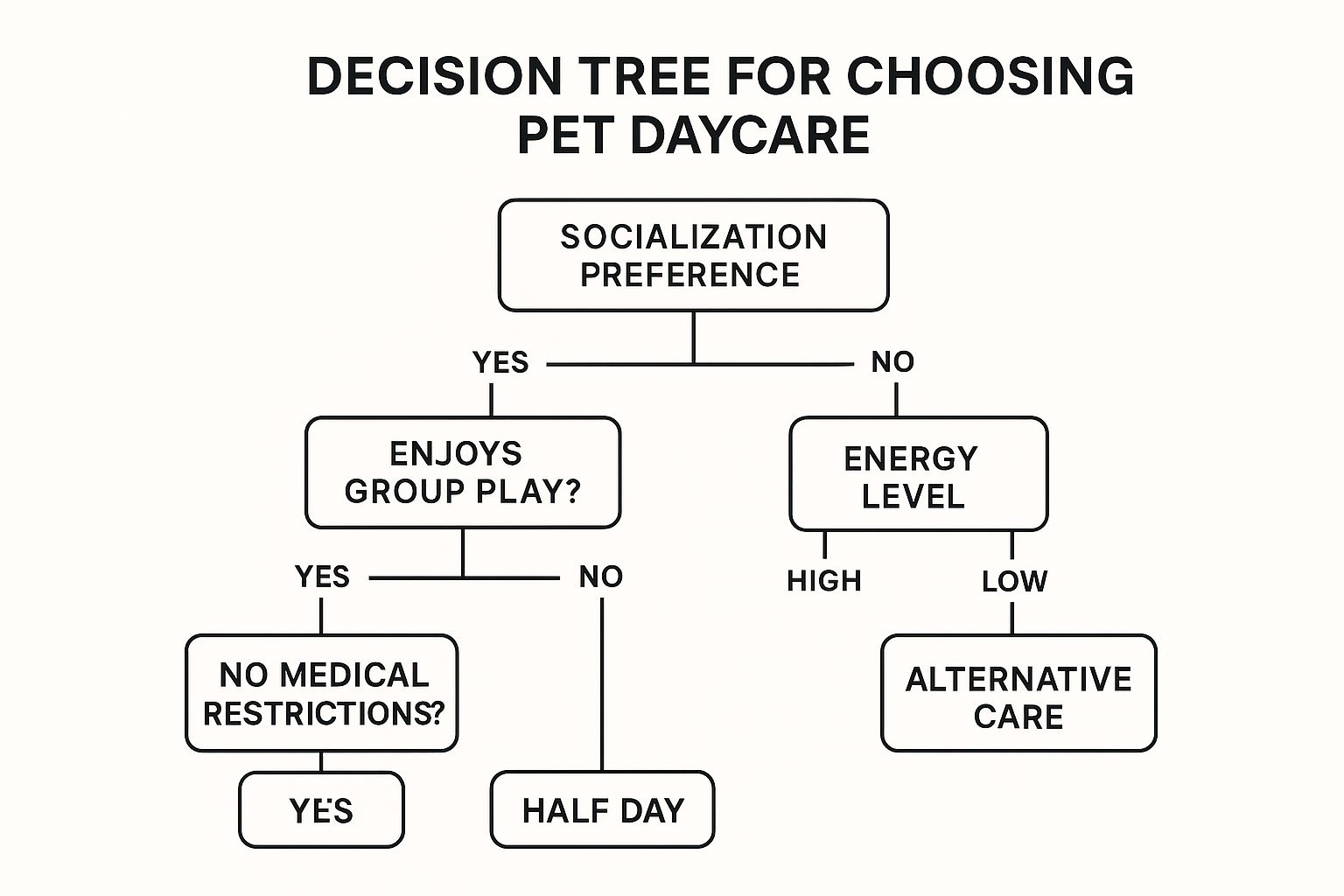 DECISION TREE FOR CHOOSING PET DAYCARE

SOCIALIZATION PREFERENCE

YES

NO

ENJOYS GROUP PLAY?

ENERGY LEVEL

YES

NO

HIGH

LOW

NO MEDICAL RESTRICTIONS?

ALTERNATIVE CARE

YES

HALF DAY